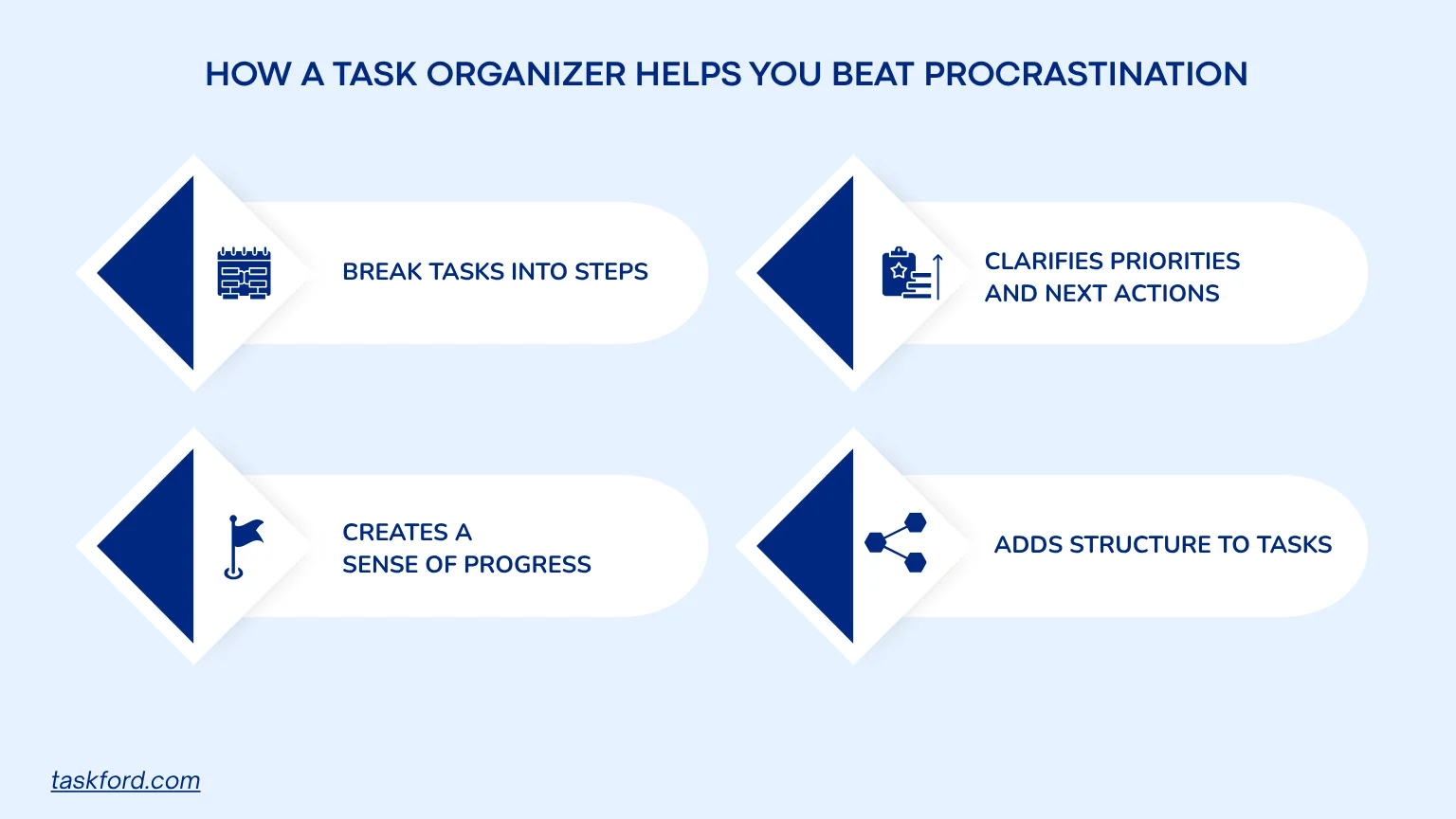 HOW A TASK ORGANIZER HELPS YOU BEAT PROCRASTINATION

BREAK TASKS INTO STEPS

CLARIFIES PRIORITIES AND NEXT ACTIONS

CREATES A SENSE OF PROGRESS

ADDS STRUCTURE TO TASKS

taskford.com